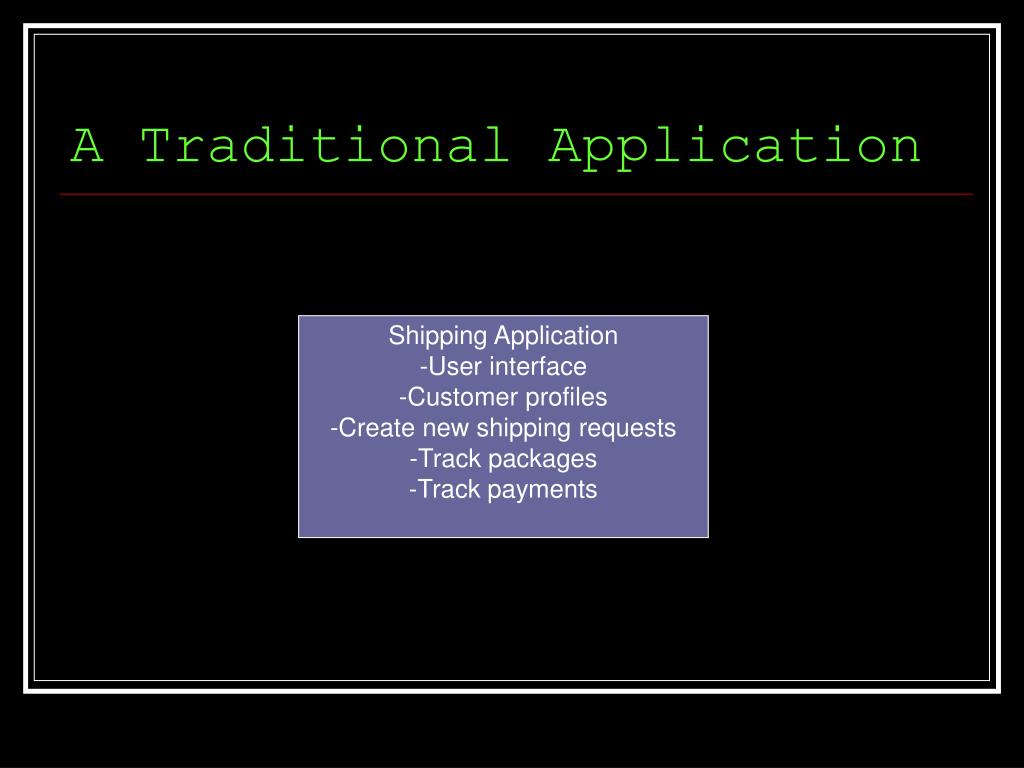 A Traditional Application

Shipping Application
-User interface
-Customer profiles
-Create new shipping requests
-Track packages
-Track payments